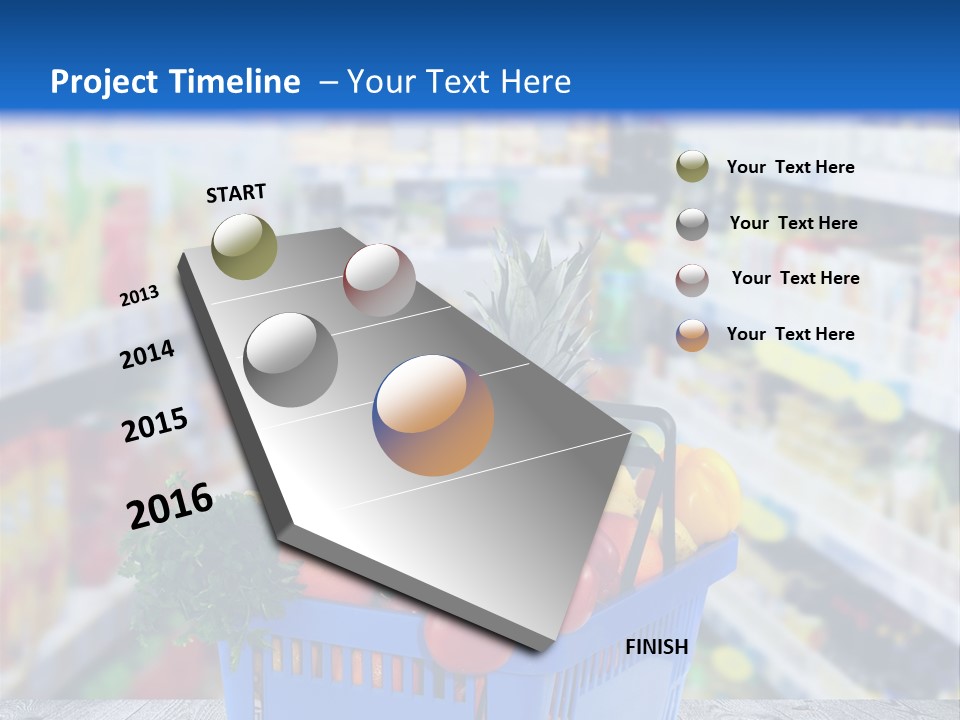 Project Timeline – Your Text Here

START

2013

2014

2015

2016

FINISH

Your Text Here

Your Text Here

Your Text Here

Your Text Here